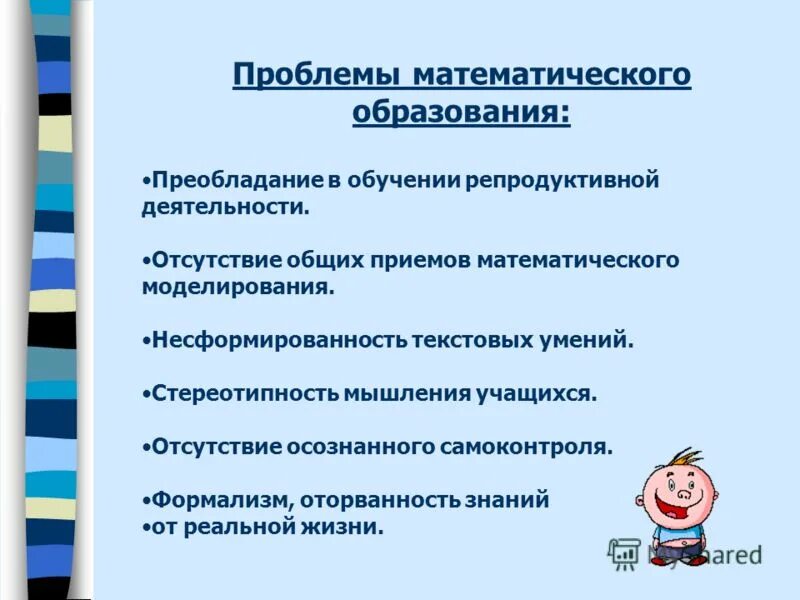 Проблемы математического образования:

•Преобладание в обучении репродуктивной деятельности.

•Отсутствие общих приемов математического моделирования.

•Несформированность текстовых умений.

•Стереотипность мышления учащихся.

•Отсутствие осознанного самоконтроля.

•Формализм, оторванность знаний
•от реальной жизни.

MyShared